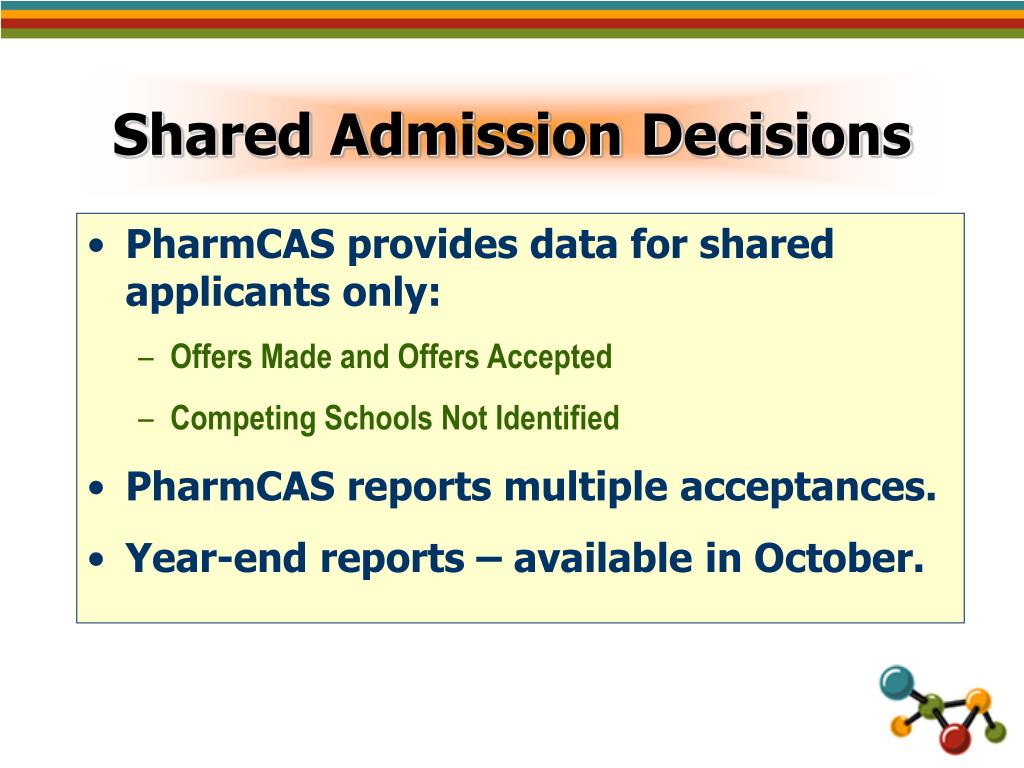 Shared Admission Decisions

• PharmCAS provides data for shared applicants only:

– Offers Made and Offers Accepted

– Competing Schools Not Identified

• PharmCAS reports multiple acceptances.

• Year-end reports – available in October.